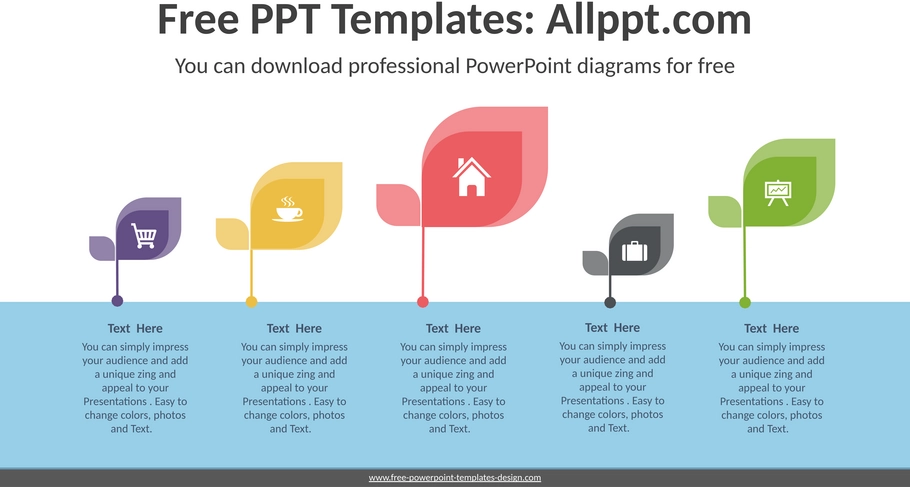 Free PPT Templates: Allppt.com

You can download professional PowerPoint diagrams for free

Text Here

You can simply impress your audience and add a unique zing and appeal to your Presentations . Easy to change colors, photos and Text.

Text Here

You can simply impress your audience and add a unique zing and appeal to your Presentations . Easy to change colors, photos and Text.

Text Here

You can simply impress your audience and add a unique zing and appeal to your Presentations . Easy to change colors, photos and Text.

Text Here

You can simply impress your audience and add a unique zing and appeal to your Presentations . Easy to change colors, photos and Text.

Text Here

You can simply impress your audience and add a unique zing and appeal to your Presentations . Easy to change colors, photos and Text.

www.free-powerpoint-templates-design.com